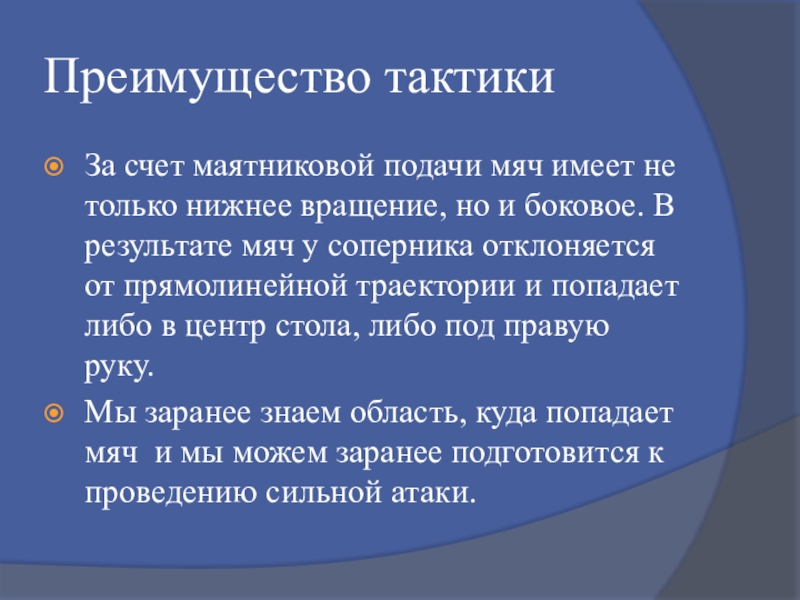 Преимущество тактики

За счет маятниковой подачи мяч имеет не только нижнее вращение, но и боковое. В результате мяч у соперника отклоняется от прямолинейной траектории и попадает либо в центр стола, либо под правую руку.

Мы заранее знаем область, куда попадает мяч  и мы можем заранее подготовится к проведению сильной атаки.